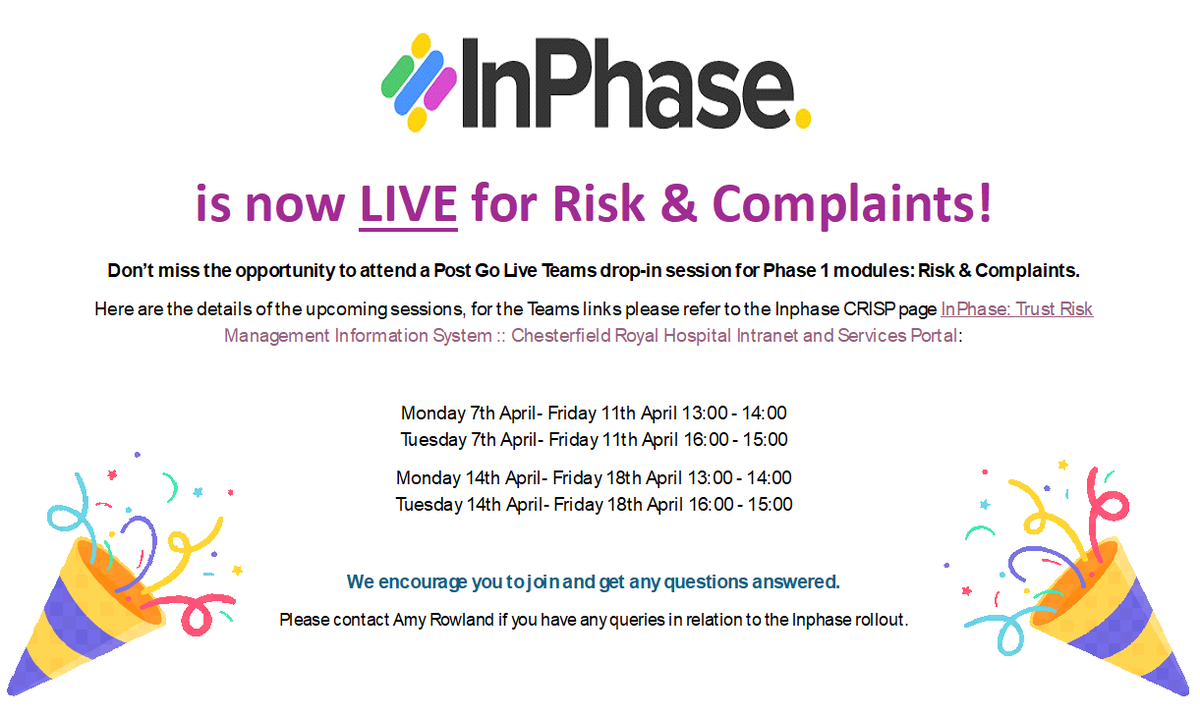 InPhase.

is now LIVE for Risk & Complaints!

Don't miss the opportunity to attend a Post Go Live Teams drop-in session for Phase 1 modules: Risk & Complaints.

Here are the details of the upcoming sessions, for the Teams links please refer to the Inphase CRISP page InPhase: Trust Risk Management Information System :: Chesterfield Royal Hospital Intranet and Services Portal:

Monday 7th April- Friday 11th April 13:00 - 14:00
Tuesday 7th April- Friday 11th April 16:00 - 15:00

Monday 14th April- Friday 18th April 13:00 - 14:00
Tuesday 14th April- Friday 18th April 16:00 - 15:00

We encourage you to join and get any questions answered.

Please contact Amy Rowland if you have any queries in relation to the Inphase rollout.